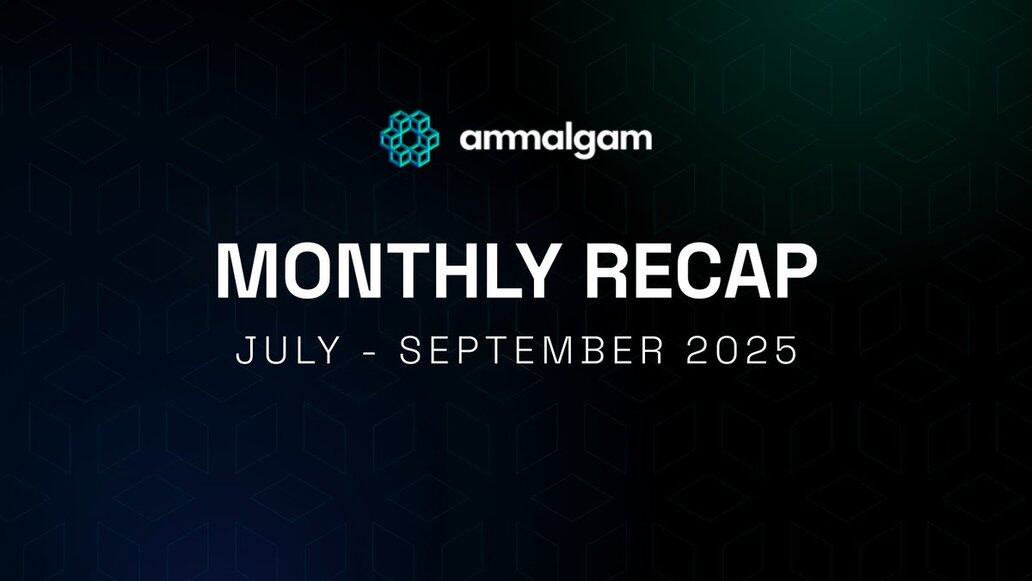 ammalgam

MONTHLY RECAP

JULY - SEPTEMBER 2025